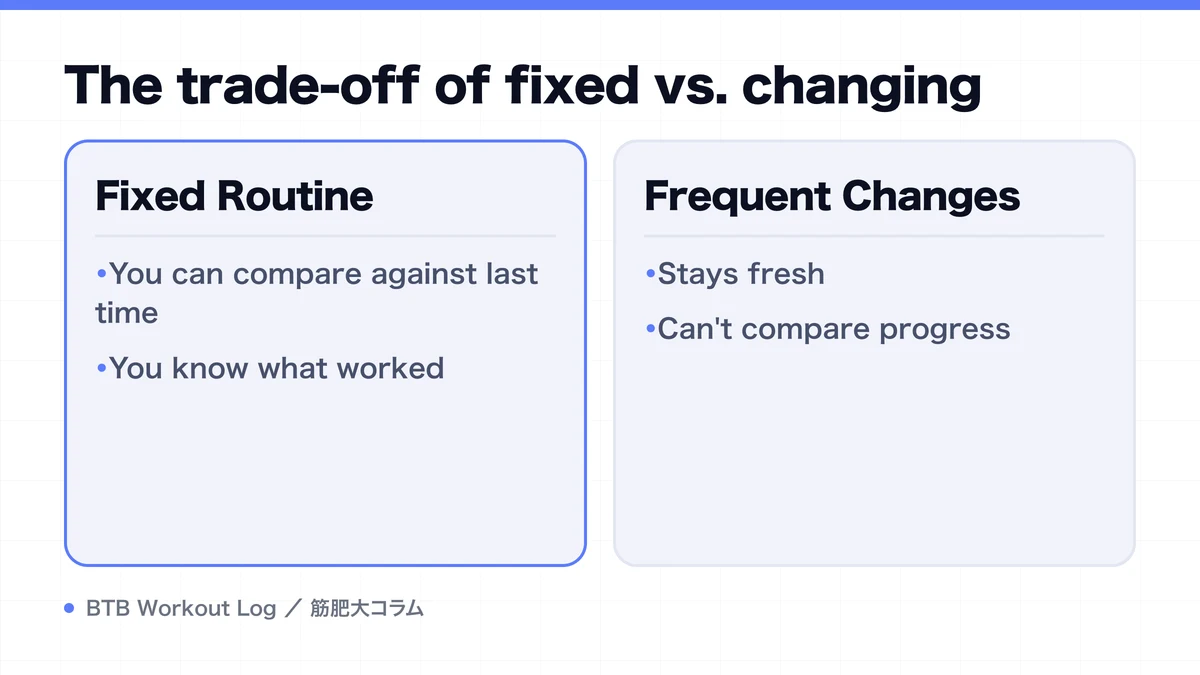 The trade-off of fixed vs. changing

Fixed Routine

•You can compare against last time

•You know what worked

Frequent Changes

•Stays fresh

•Can't compare progress

• BTB Workout Log ／ 筋肥大コラム